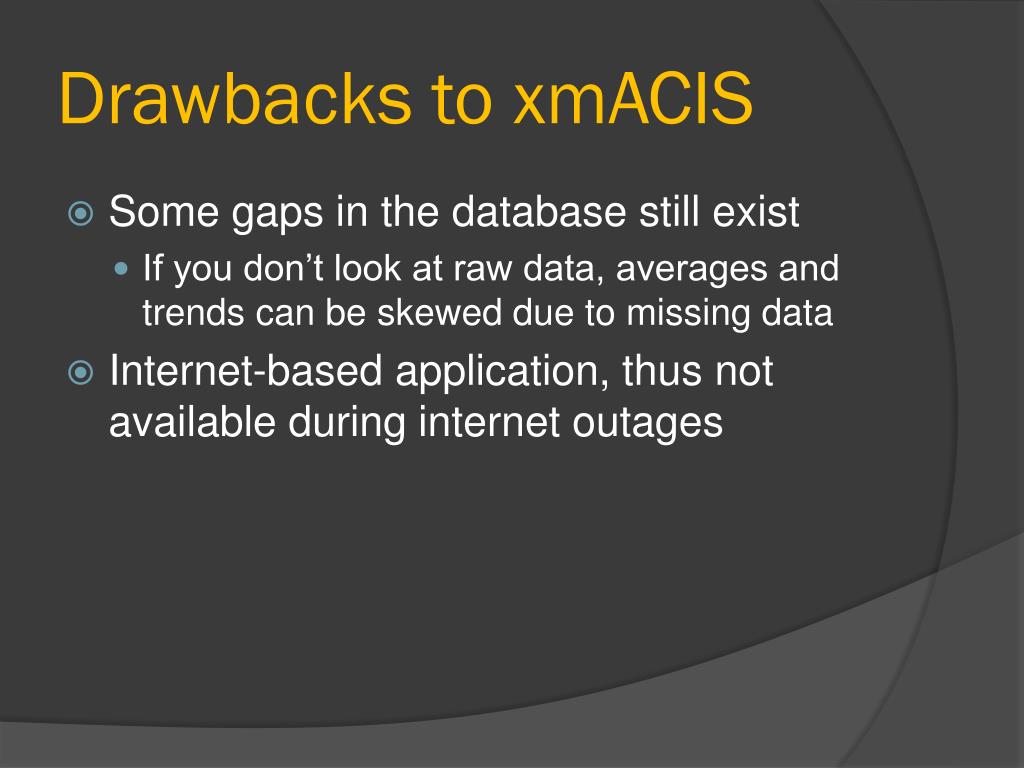 Drawbacks to xmACIS

Some gaps in the database still exist

If you don’t look at raw data, averages and trends can be skewed due to missing data

Internet-based application, thus not available during internet outages